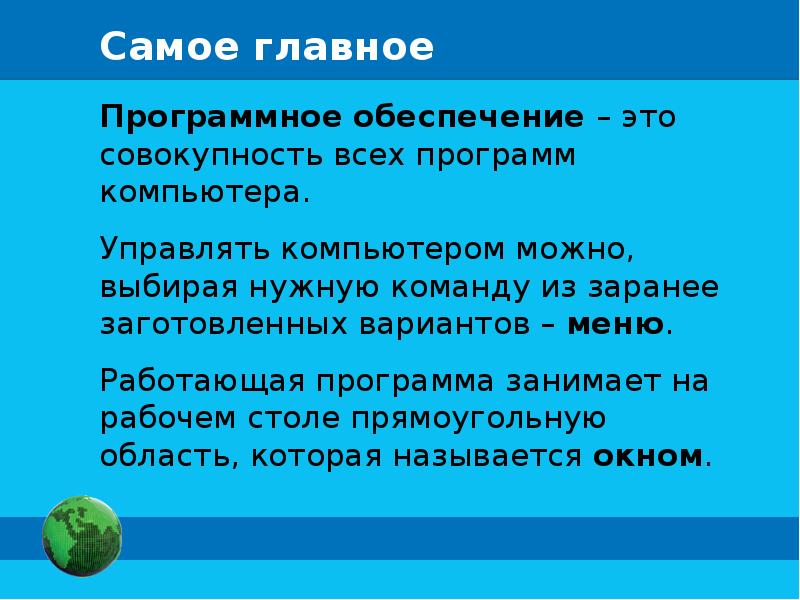 Самое главное

Программное обеспечение – это совокупность всех программ компьютера.

Управлять компьютером можно, выбирая нужную команду из заранее заготовленных вариантов – меню.

Работающая программа занимает на рабочем столе прямоугольную область, которая называется окном.